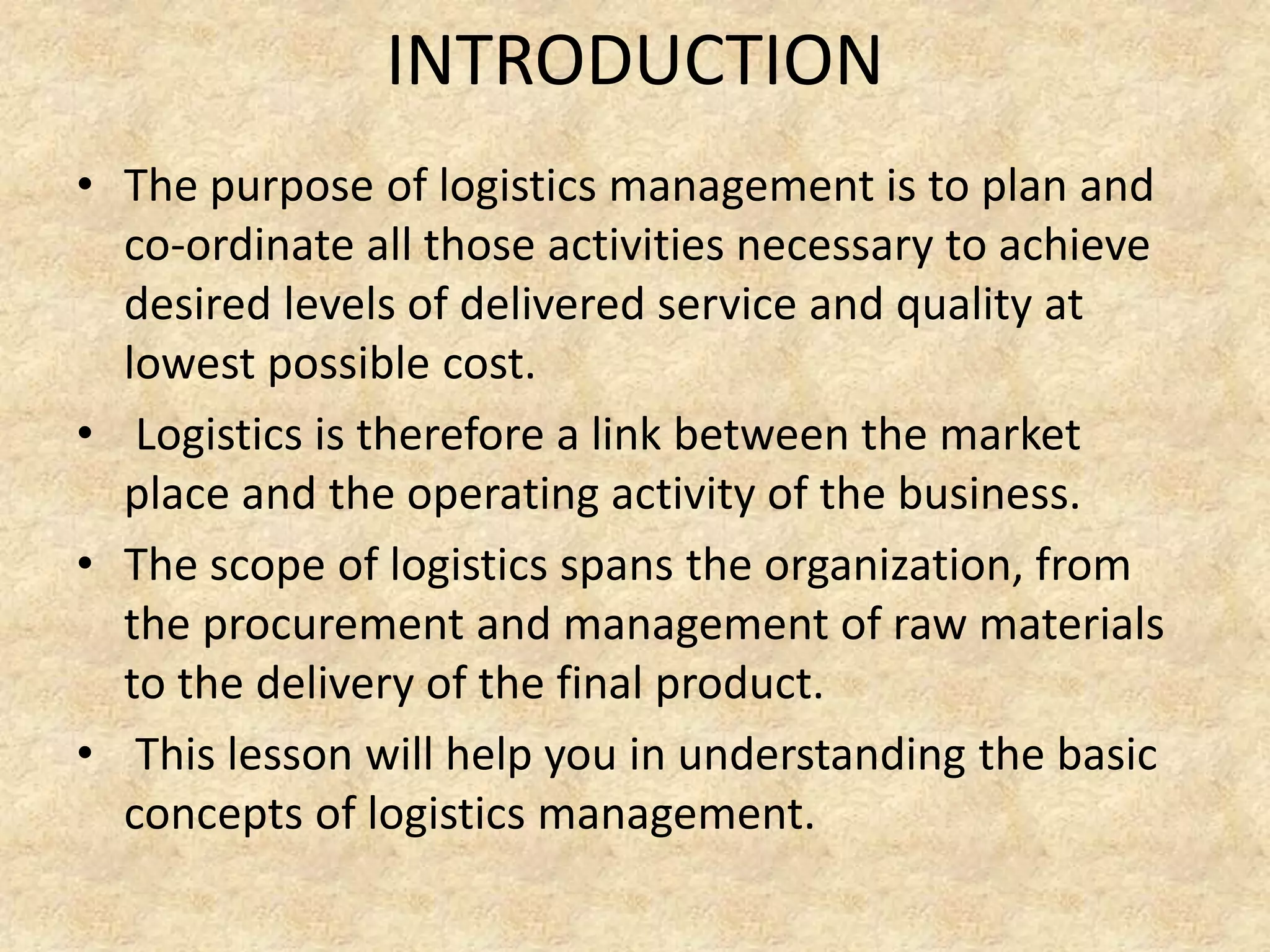 INTRODUCTION

• The purpose of logistics management is to plan and co-ordinate all those activities necessary to achieve desired levels of delivered service and quality at lowest possible cost.

• Logistics is therefore a link between the market place and the operating activity of the business.

• The scope of logistics spans the organization, from the procurement and management of raw materials to the delivery of the final product.

• This lesson will help you in understanding the basic concepts of logistics management.